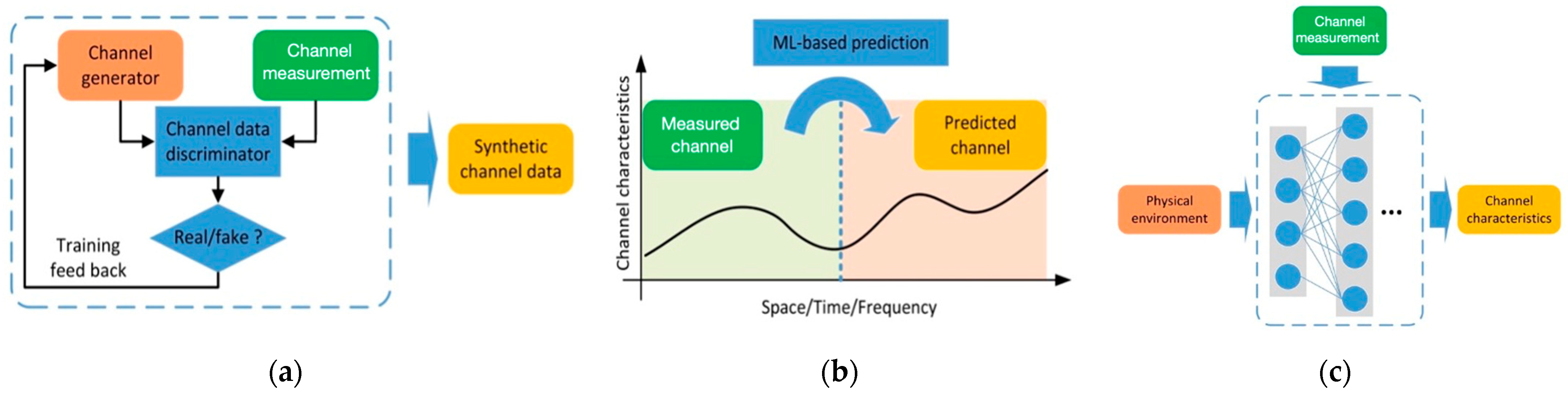 Channel generator

Channel measurement

Channel data discriminator

Real/fake ?

Training feed back

Synthetic channel data

(a)

ML-based prediction

Channel characteristics

Measured channel

Predicted channel

Space/Time/Frequency

(b)

Channel measurement

Physical environment

...

Channel characteristics

(c)